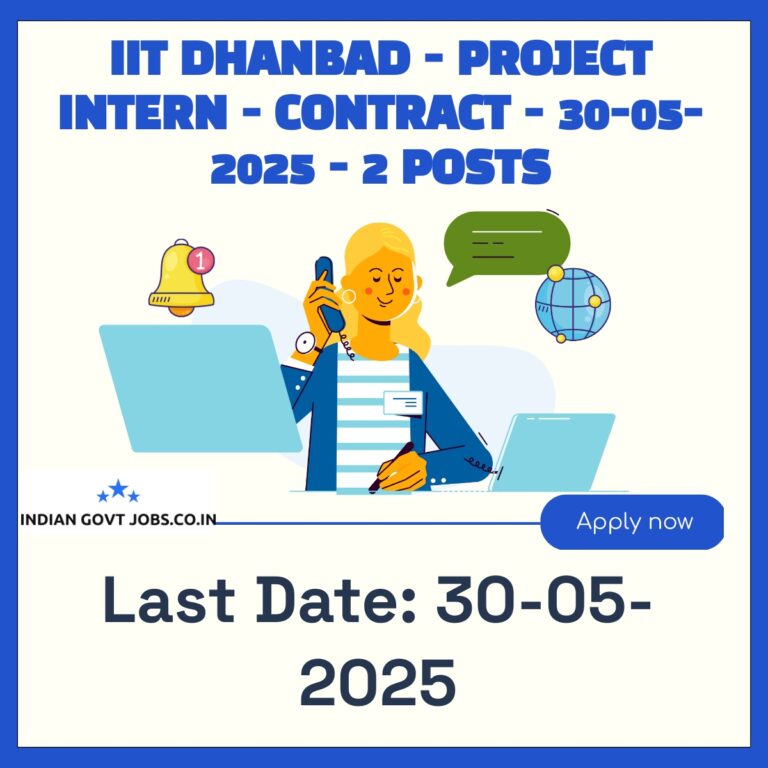 IIT DHANBAD - PROJECT INTERN - CONTRACT - 30-05-2025 - 2 POSTS

1

INDIAN GOVT JOBS.CO.IN

Apply now

Last Date: 30-05-2025